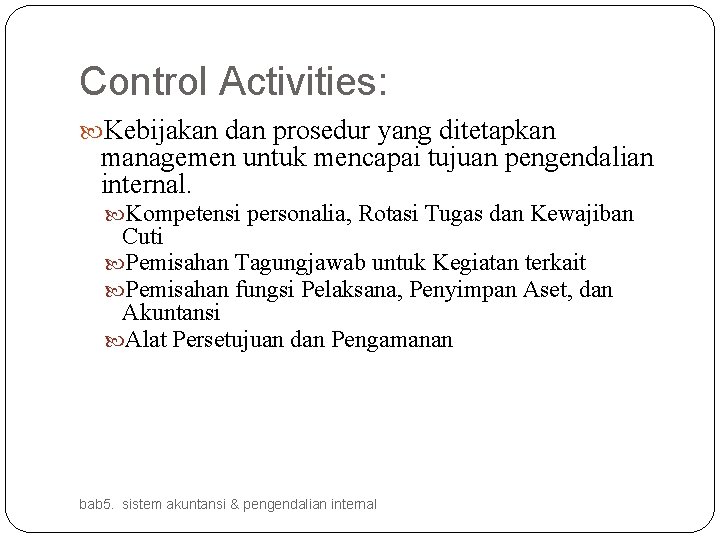 Control Activities:

Kebijakan dan prosedur yang ditetapkan managemen untuk mencapai tujuan pengendalian internal.

Kompetensi personalia, Rotasi Tugas dan Kewajiban Cuti

Pemisahan Tagungjawab untuk Kegiatan terkait

Pemisahan fungsi Pelaksana, Penyimpan Aset, dan Akuntansi

Alat Persetujuan dan Pengamanan

bab5. sistem akuntansi & pengendalian internal